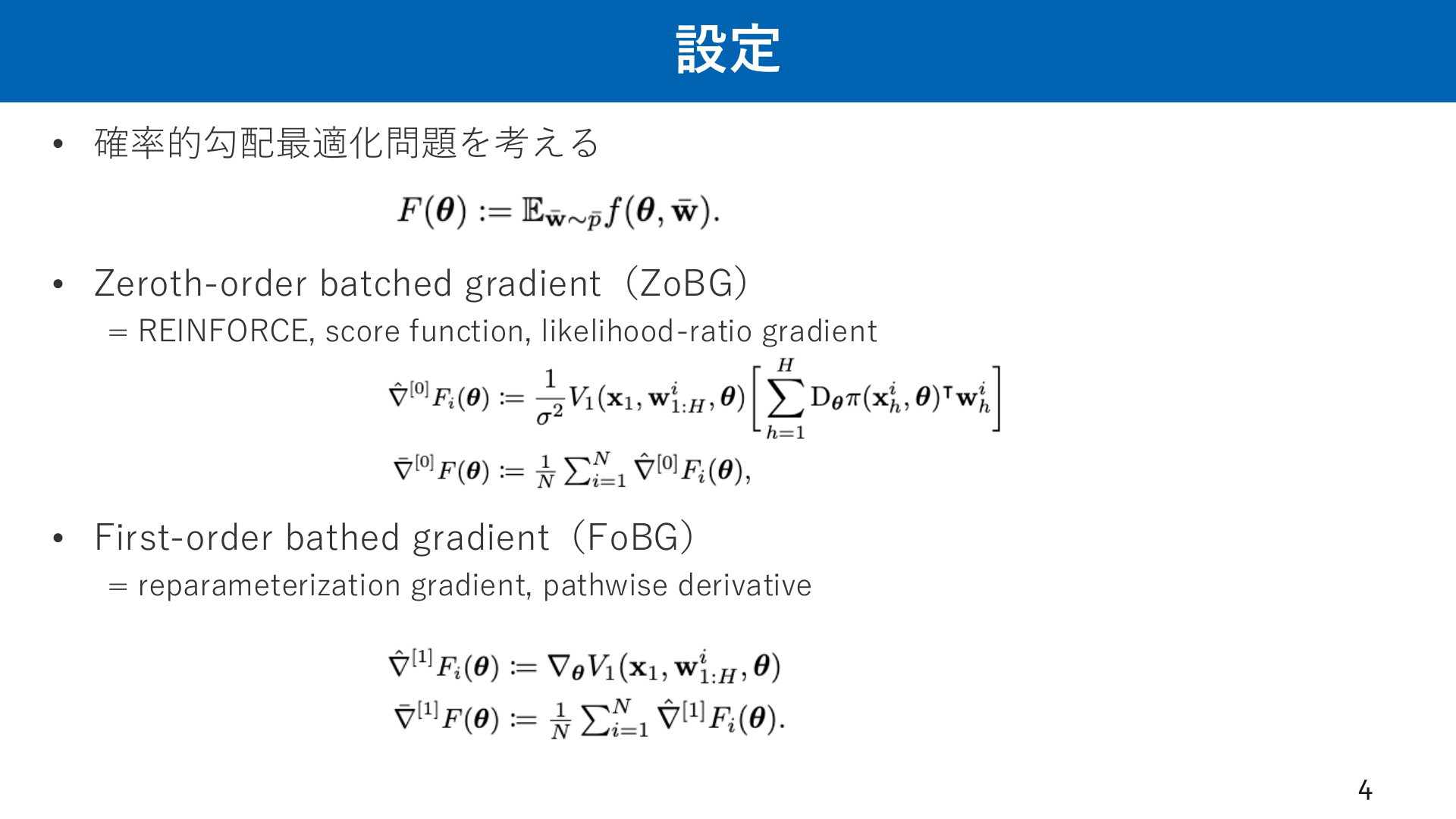 設定

• 確率的勾配最適化問題を考える

$F(\boldsymbol{\theta}) := \mathbb{E}_{\bar{\mathbf{w}} \sim \bar{p}} f(\boldsymbol{\theta}, \bar{\mathbf{w}}).$

• Zeroth-order batched gradient（ZoBG）
= REINFORCE, score function, likelihood-ratio gradient

$\hat{\nabla}^{[0]} F_i(\boldsymbol{\theta}) := \frac{1}{\sigma^2} V_1(\mathbf{x}_1, \mathbf{w}^i_{1:H}, \boldsymbol{\theta}) \left[ \sum_{h=1}^{H} \mathrm{D}_{\boldsymbol{\theta}} \pi(\mathbf{x}^i_h, \boldsymbol{\theta})^\intercal \mathbf{w}^i_h \right]$
$\bar{\nabla}^{[0]} F(\boldsymbol{\theta}) := \frac{1}{N} \sum_{i=1}^{N} \hat{\nabla}^{[0]} F_i(\boldsymbol{\theta}),$

• First-order bathed gradient（FoBG）
= reparameterization gradient, pathwise derivative

$\hat{\nabla}^{[1]} F_i(\boldsymbol{\theta}) := \nabla_{\boldsymbol{\theta}} V_1(\mathbf{x}_1, \mathbf{w}^i_{1:H}, \boldsymbol{\theta})$
$\bar{\nabla}^{[1]} F(\boldsymbol{\theta}) := \frac{1}{N} \sum_{i=1}^{N} \hat{\nabla}^{[1]} F_i(\boldsymbol{\theta}).$

4